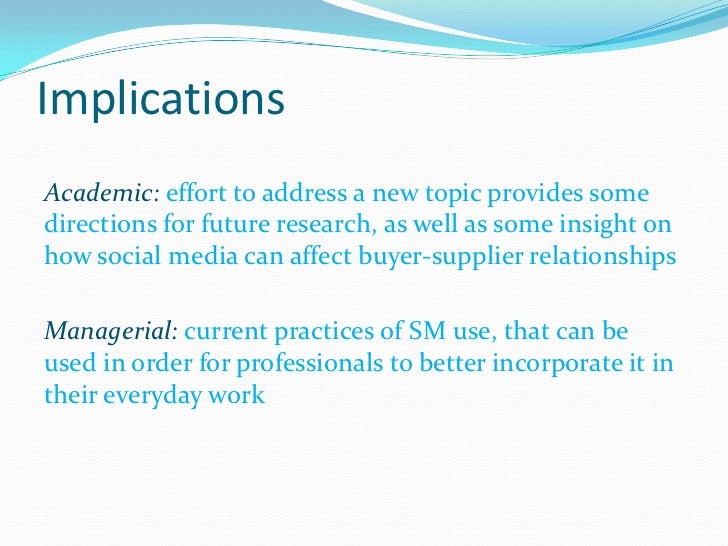 Implications

Academic: effort to address a new topic provides some directions for future research, as well as some insight on how social media can affect buyer-supplier relationships

Managerial: current practices of SM use, that can be used in order for professionals to better incorporate it in their everyday work